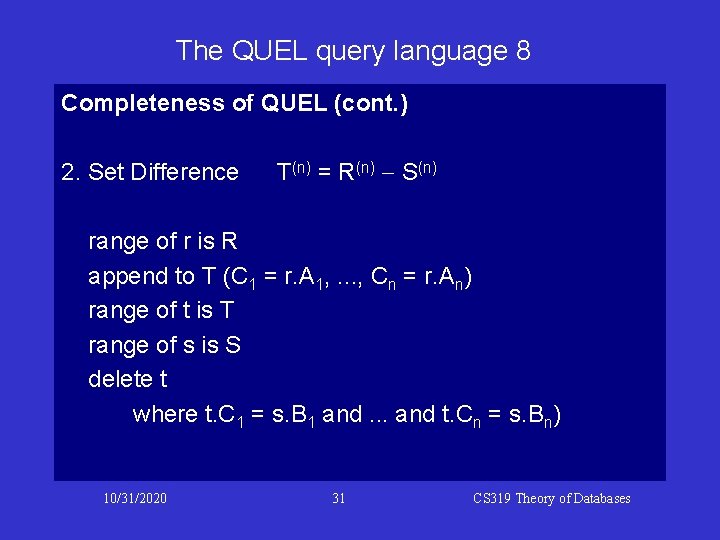 The QUEL query language 8

Completeness of QUEL (cont.)

2. Set Difference $T^{(n)} = R^{(n)} - S^{(n)}$

range of r is R
append to T ($C_1$ = r.$A_1$, ..., $C_n$ = r.$A_n$)
range of t is T
range of s is S
delete t
where t.$C_1$ = s.$B_1$ and ... and t.$C_n$ = s.$B_n$)

10/31/2020 31 CS319 Theory of Databases